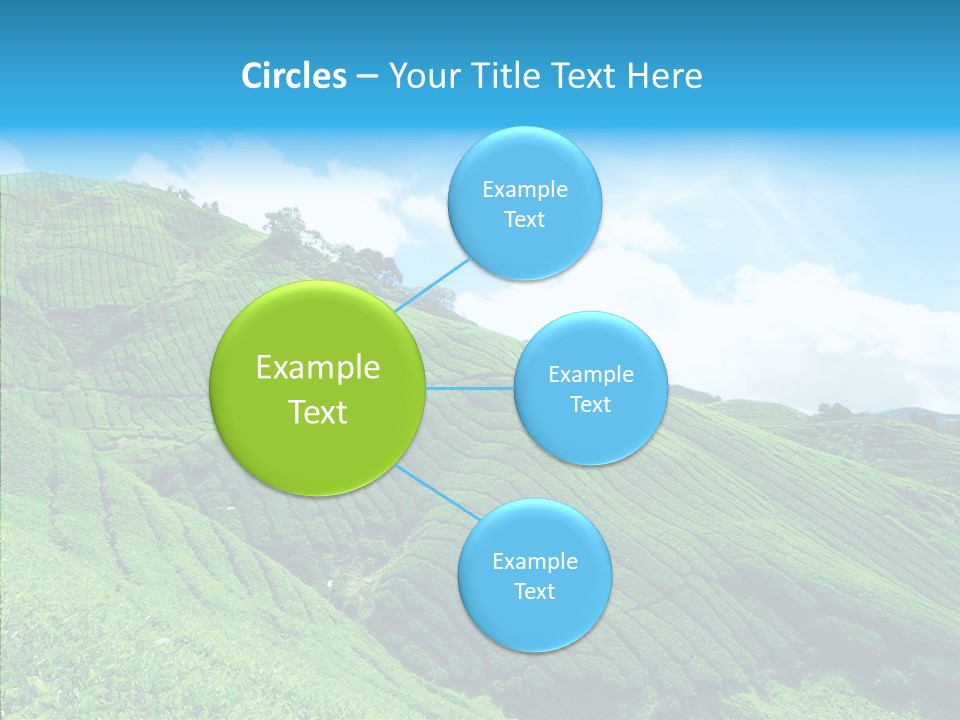 Circles – Your Title Text Here

Example Text

Example Text

Example Text

Example Text